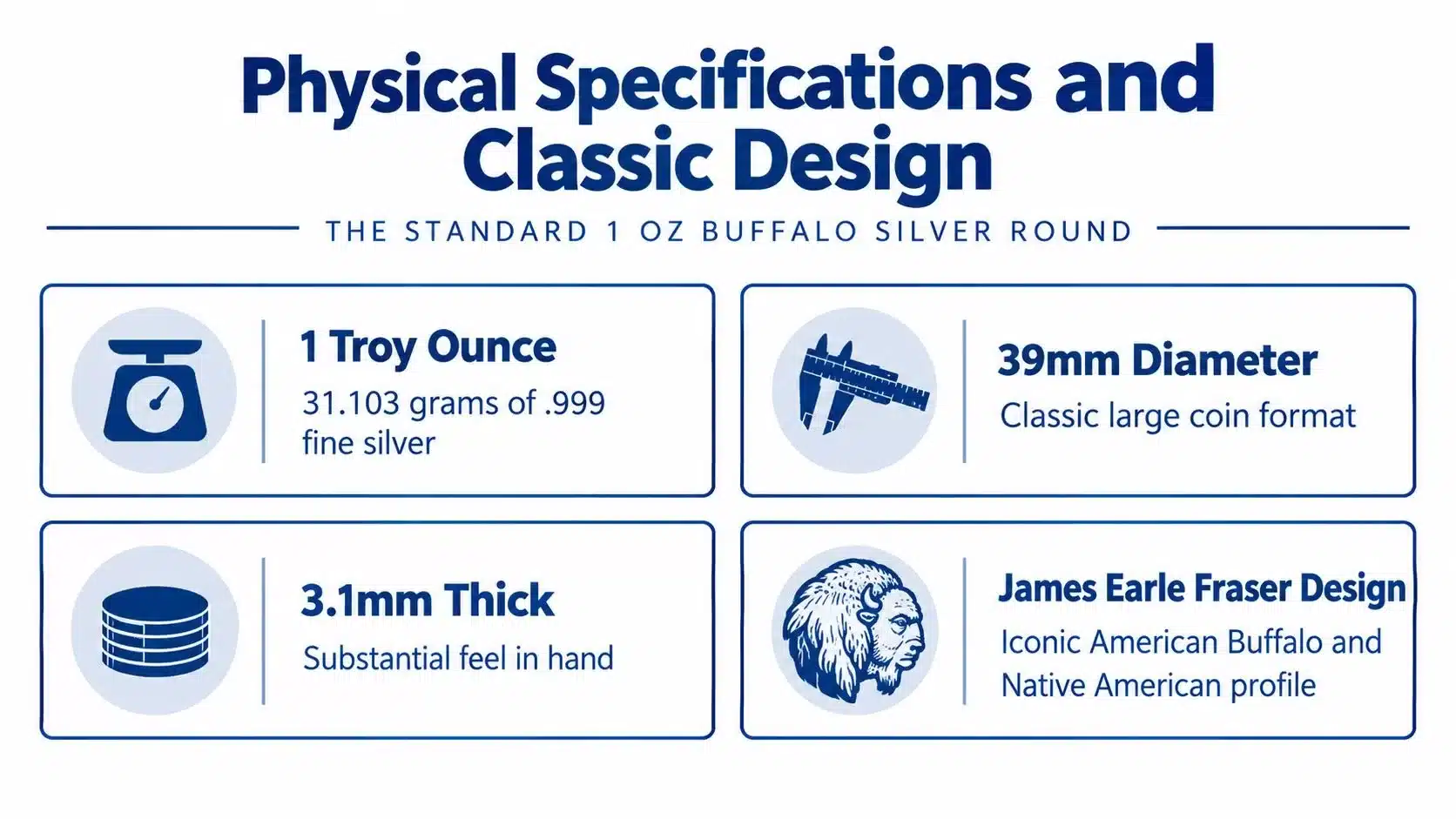 Physical Specifications and Classic Design

THE STANDARD 1 OZ BUFFALO SILVER ROUND

1 Troy Ounce

31.103 grams of .999 fine silver

39mm Diameter

Classic large coin format

3.1mm Thick

Substantial feel in hand

James Earle Fraser Design

Iconic American Buffalo and Native American profile